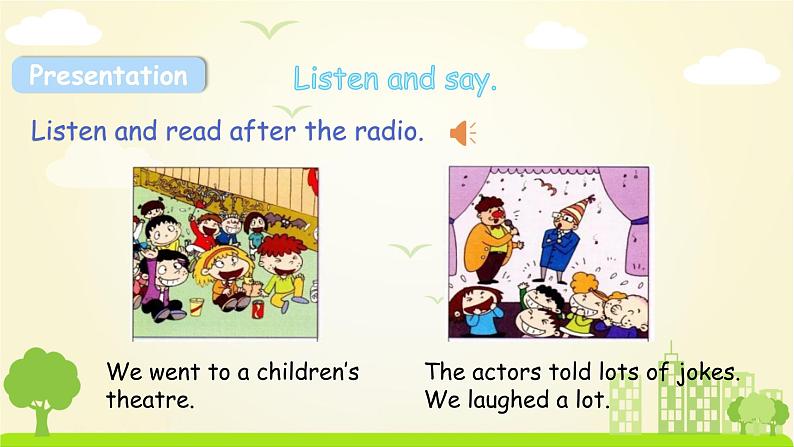 Presentation

Listen and say.

Listen and read after the radio.

We went to a children's theatre.

The actors told lots of jokes. We laughed a lot.